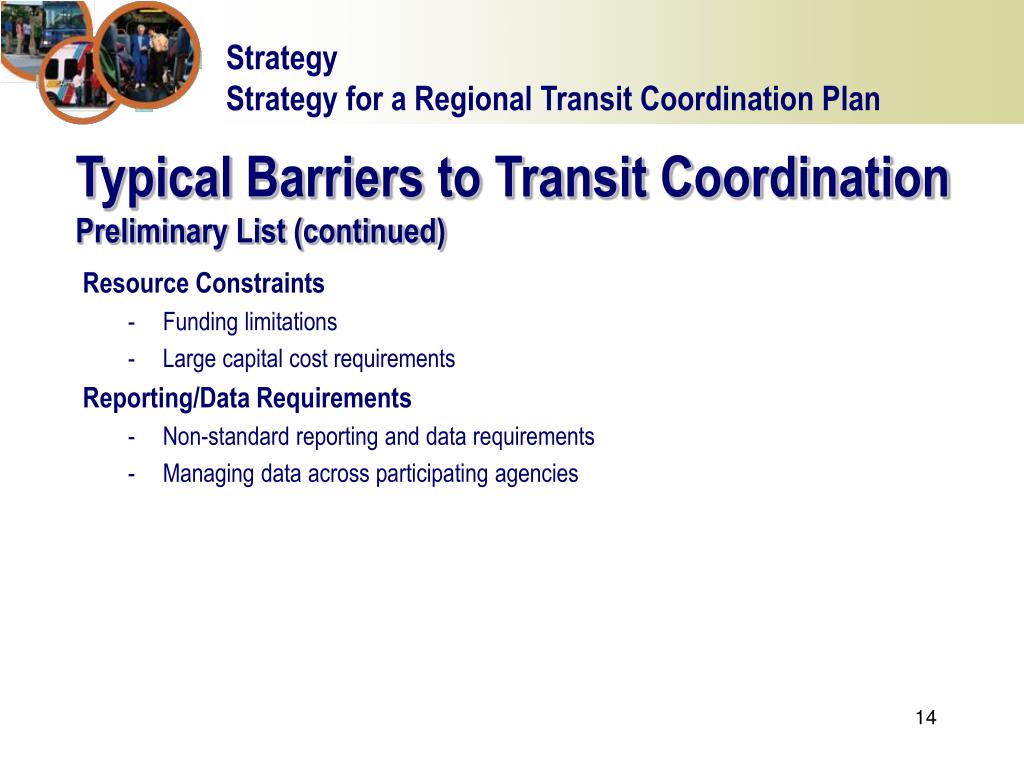 Strategy
Strategy for a Regional Transit Coordination Plan

Typical Barriers to Transit Coordination
Preliminary List (continued)

Resource Constraints
- Funding limitations
- Large capital cost requirements

Reporting/Data Requirements
- Non-standard reporting and data requirements
- Managing data across participating agencies

14